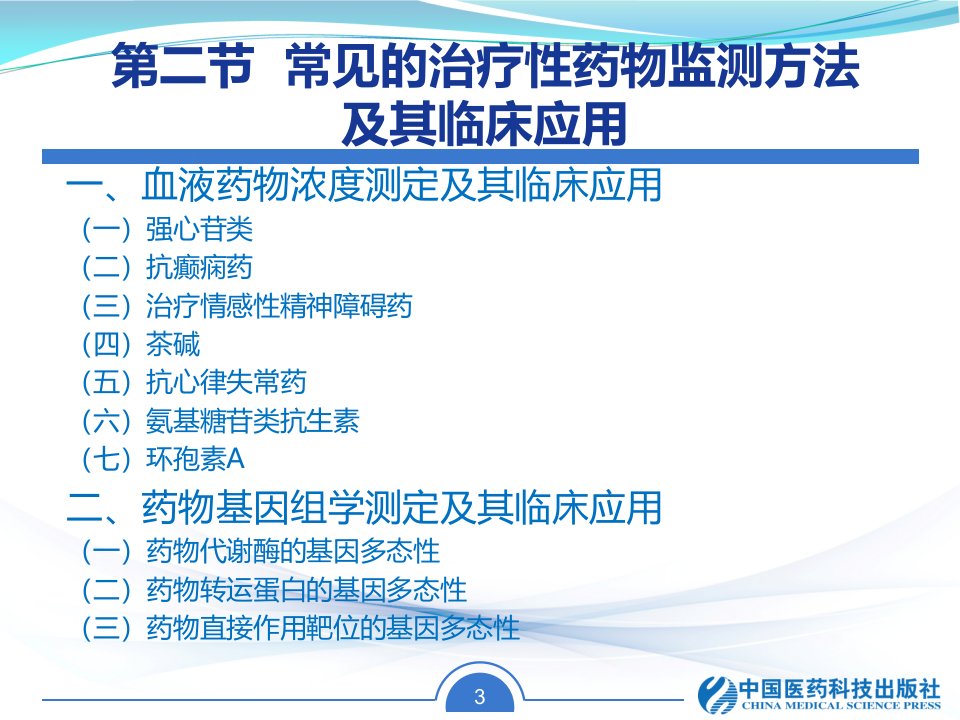 第二节 常见的治疗性药物监测方法及其临床应用

一、血液药物浓度测定及其临床应用

（一）强心苷类

（二）抗癫痫药

（三）治疗情感性精神障碍药

（四）茶碱

（五）抗心律失常药

（六）氨基糖苷类抗生素

（七）环孢素A

二、药物基因组学测定及其临床应用

（一）药物代谢酶的基因多态性

（二）药物转运蛋白的基因多态性

（三）药物直接作用靶位的基因多态性

3

中国医药科技出版社
CHINA MEDICAL SCIENCE PRESS